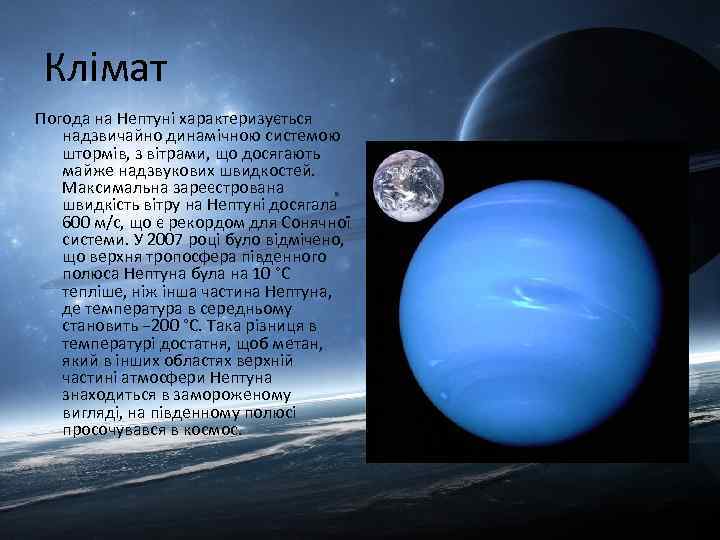 Клімат

Погода на Нептуні характеризується надзвичайно динамічною системою штормів, з вітрами, що досягають майже надзвукових швидкостей. Максимальна зареєстрована швидкість вітру на Нептуні досягала 600 м/с, що є рекордом для Сонячної системи. У 2007 році було відмічено, що верхня тропосфера південного полюса Нептуна була на 10 °C тепліше, ніж інша частина Нептуна, де температура в середньому становить −200 °C. Така різниця в температурі достатня, щоб метан, який в інших областях верхній частині атмосфери Нептуна знаходиться в замороженому вигляді, на південному полюсі просочувався в космос.